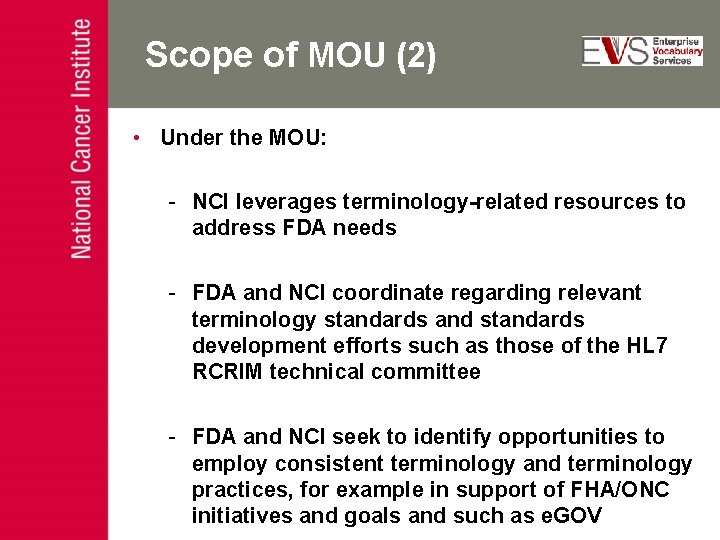 National Cancer Institute

Scope of MOU (2)

EVS Enterprise Vocabulary Services

• Under the MOU:

- NCI leverages terminology-related resources to address FDA needs

- FDA and NCI coordinate regarding relevant terminology standards and standards development efforts such as those of the HL7 RCRIM technical committee

- FDA and NCI seek to identify opportunities to employ consistent terminology and terminology practices, for example in support of FHA/ONC initiatives and goals and such as eGOV